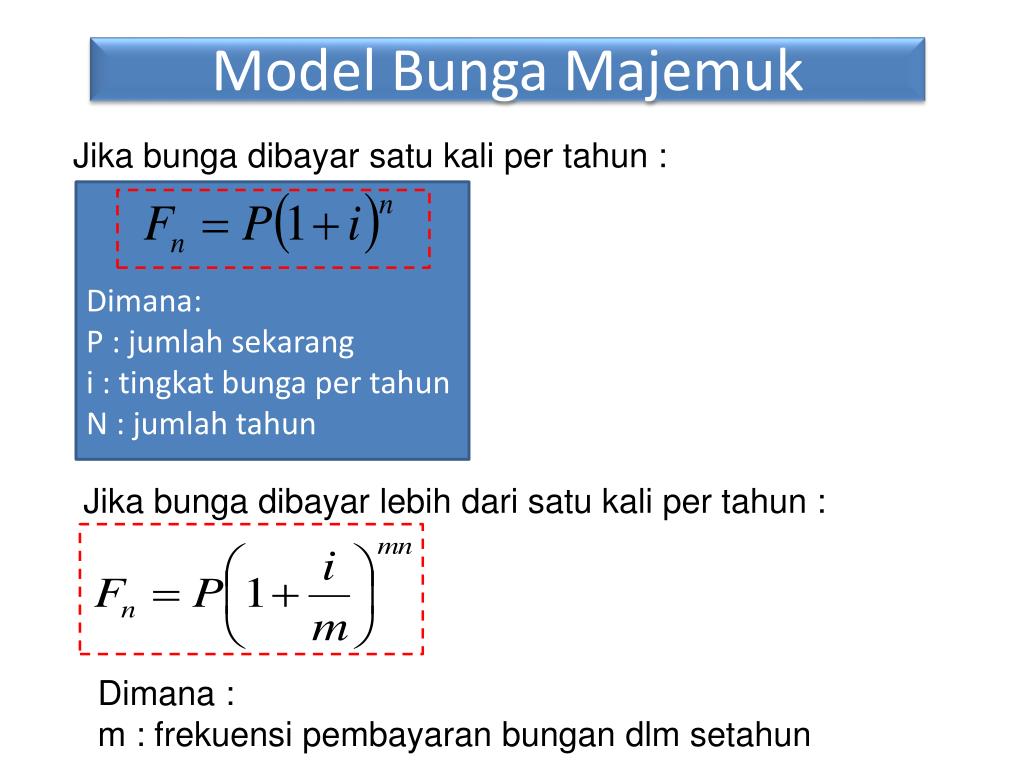 Model Bunga Majemuk

Jika bunga dibayar satu kali per tahun :

$F_n = P(1+i)^n$

Dimana:
P : jumlah sekarang
i : tingkat bunga per tahun
N : jumlah tahun

Jika bunga dibayar lebih dari satu kali per tahun :

$F_n = P\left(1+\frac{i}{m}\right)^{mn}$

Dimana :
m : frekuensi pembayaran bungan dlm setahun